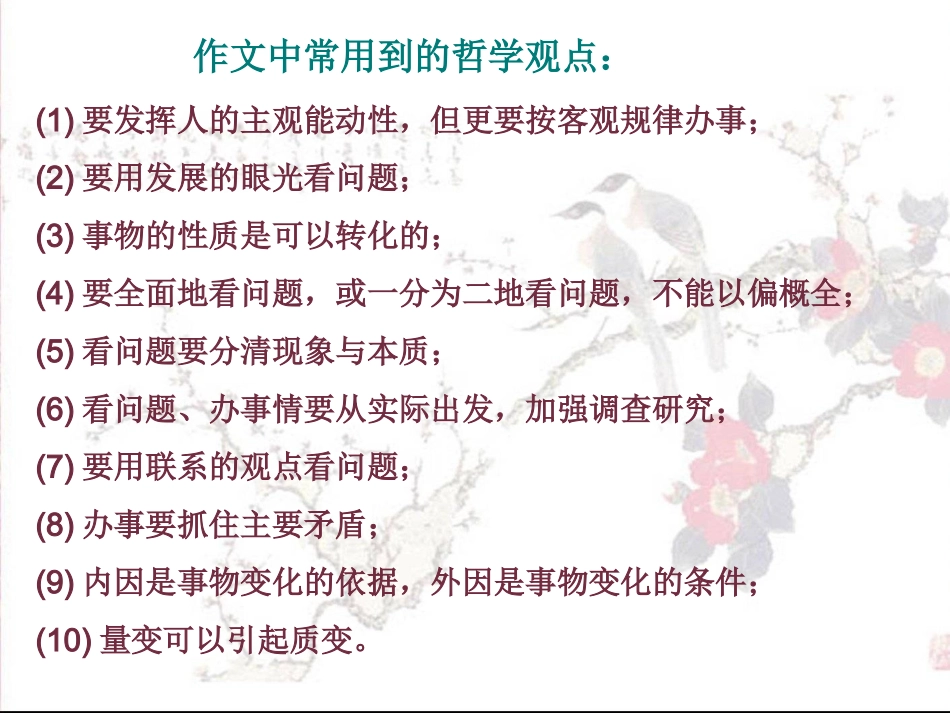 作文中常用到的哲学观点：

(1) 要发挥人的主观能动性，但更要按客观规律办事；

(2) 要用发展的眼光看问题；

(3) 事物的性质是可以转化的；

(4) 要全面地看问题，或一分为二地看问题，不能以偏概全；

(5) 看问题要分清现象与本质；

(6) 看问题、办事情要从实际出发，加强调查研究；

(7) 要用联系的观点看问题；

(8) 办事要抓住主要矛盾；

(9) 内因是事物变化的依据，外因是事物变化的条件；

(10) 量变可以引起质变。